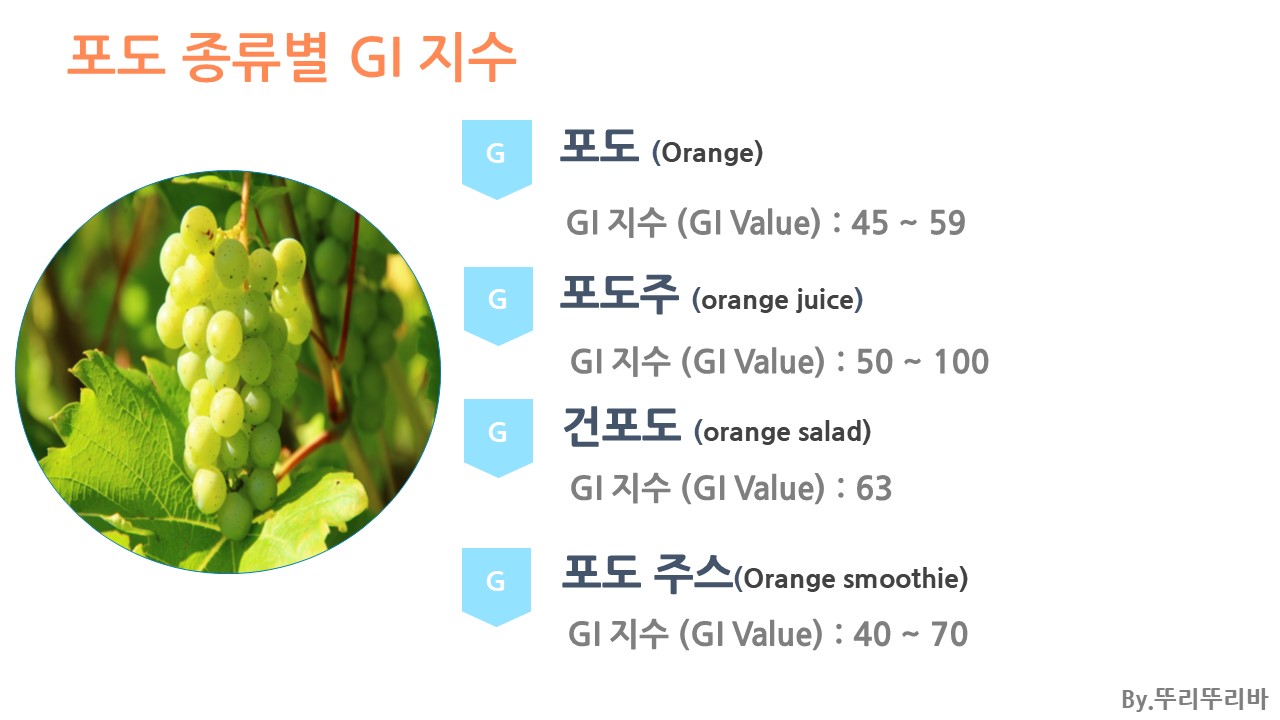 포도 종류별 GI 지수

G

포도 (Orange)

GI 지수 (GI Value) : 45 ~ 59

G

포도주 (orange juice)

GI 지수 (GI Value) : 50 ~ 100

G

건포도 (orange salad)

GI 지수 (GI Value) : 63

G

포도 주스(Orange smoothie)

GI 지수 (GI Value) : 40 ~ 70

By.뚜리뚜리바